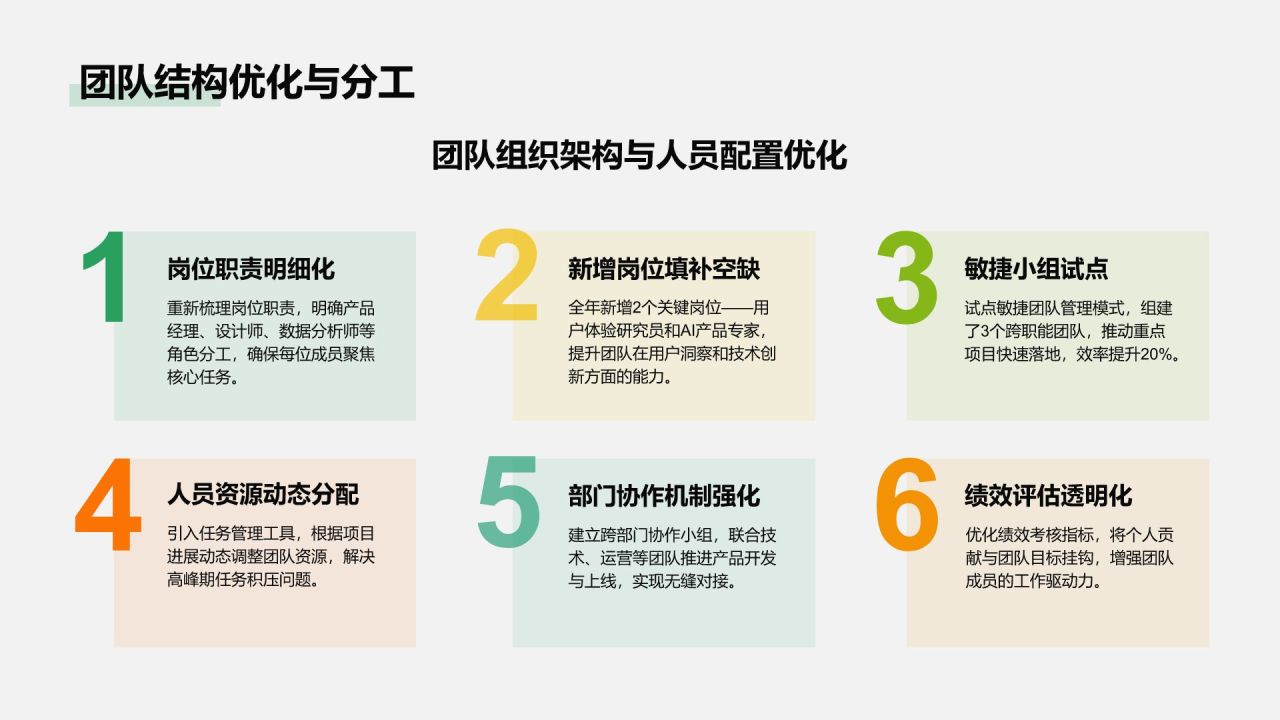 团队结构优化与分工

团队组织架构与人员配置优化

1
岗位职责明细化
重新梳理岗位职责，明确产品经理、设计师、数据分析师等角色分工，确保每位成员聚焦核心任务。

2
新增岗位填补空缺
全年新增2个关键岗位——用户体验研究员和AI产品专家，提升团队在用户洞察和技术创新方面的能力。

3
敏捷小组试点
试点敏捷团队管理模式，组建了3个跨职能团队，推动重点项目快速落地，效率提升20%。

4
人员资源动态分配
引入任务管理工具，根据项目进展动态调整团队资源，解决高峰期任务积压问题。

5
部门协作机制强化
建立跨部门协作小组，联合技术、运营等团队推进产品开发与上线，实现无缝对接。

6
绩效评估透明化
优化绩效考核指标，将个人贡献与团队目标挂钩，增强团队成员的工作驱动力。